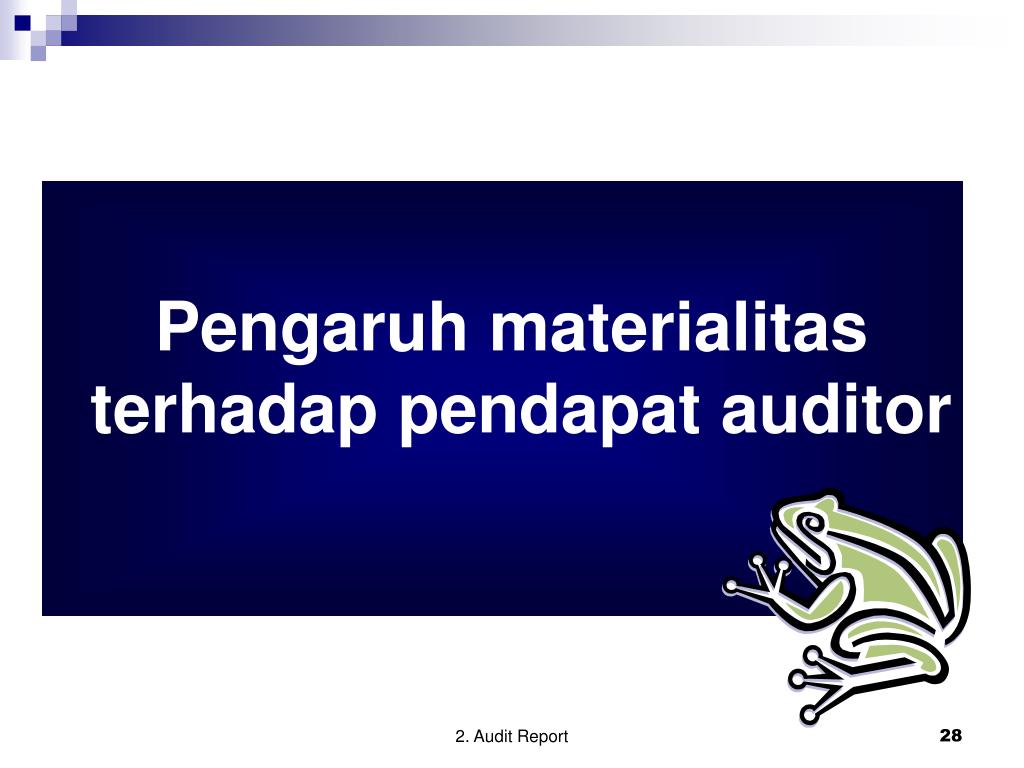 Pengaruh materialitas terhadap pendapat auditor

2. Audit Report

28